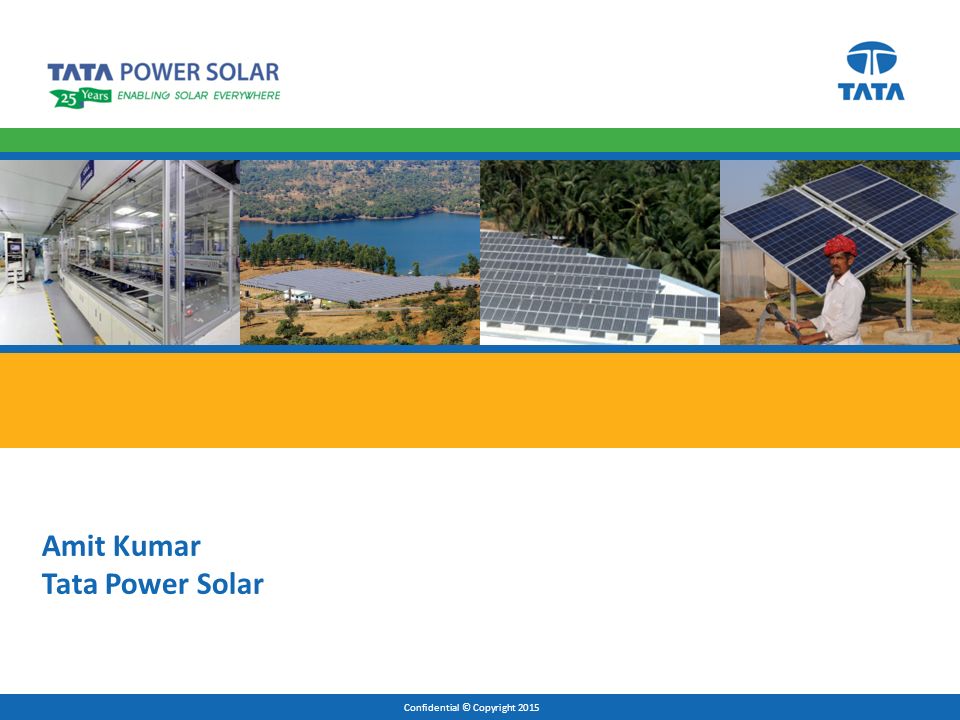 TATA POWER SOLAR
25 Years ENABLING SOLAR EVERYWHERE

TATA

Amit Kumar
Tata Power Solar

Confidential © Copyright 2015